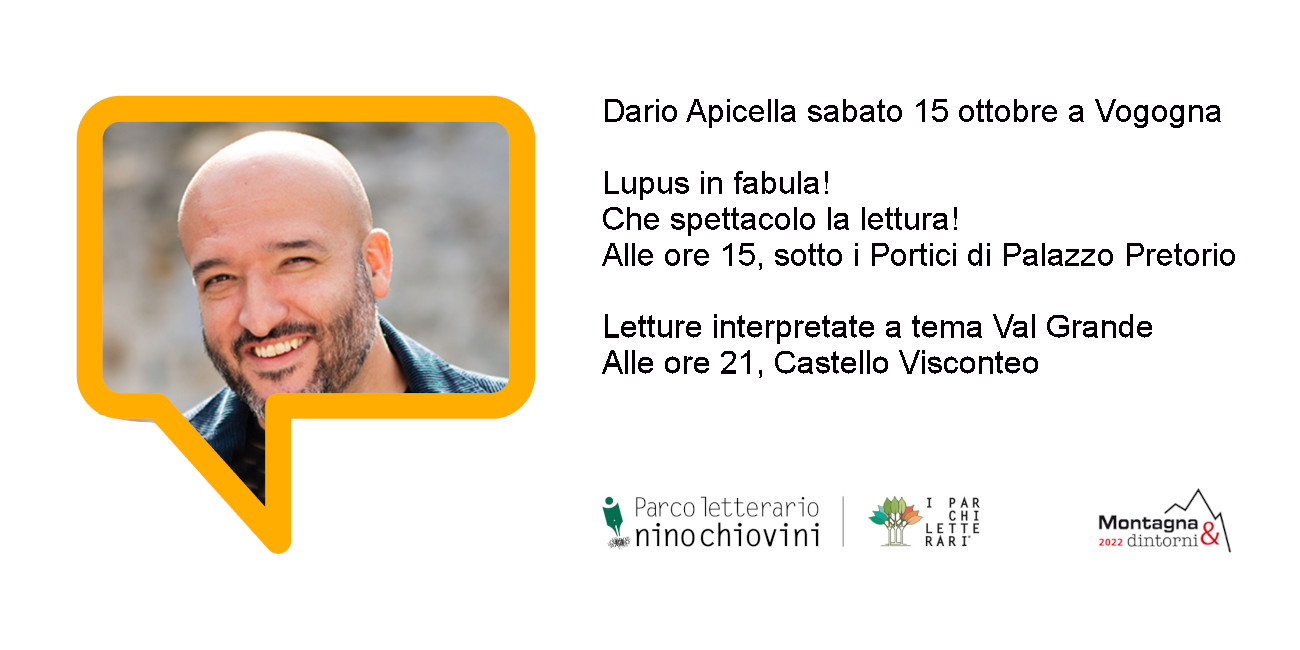 Dario Apicella sabato 15 ottobre a Vogogna

Lupus in fabula!
Che spettacolo la lettura!
Alle ore 15, sotto i Portici di Palazzo Pretorio

Letture interpretate a tema Val Grande
Alle ore 21, Castello Visconteo

Parco letterario
nino chiovini

I PAR CHI LETTE RARI

Montagna &
2022 dintorni